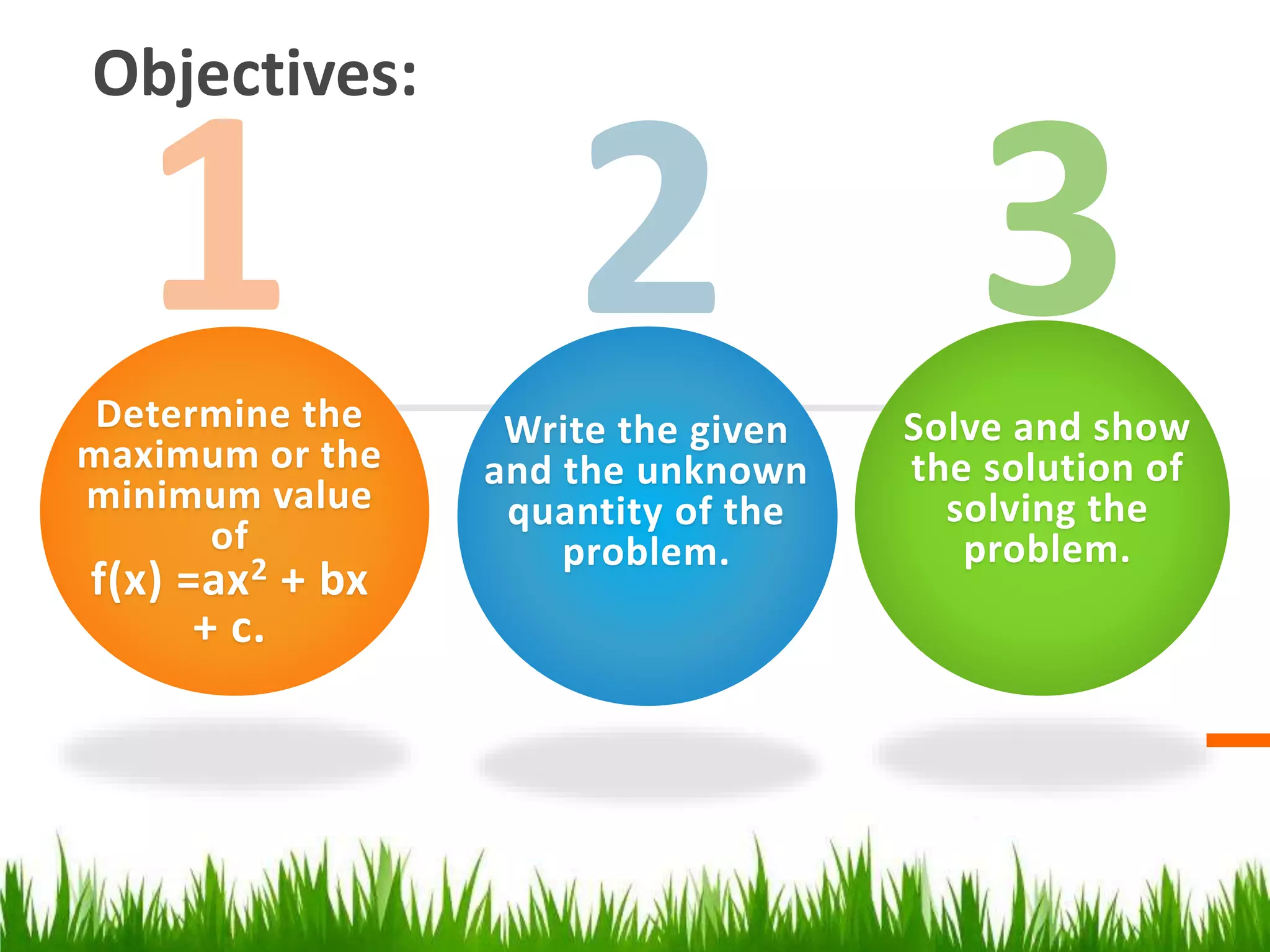 Objectives:

1

Determine the maximum or the minimum value of $f(x) = ax^2 + bx + c$.

2

Write the given and the unknown quantity of the problem.

3

Solve and show the solution of solving the problem.